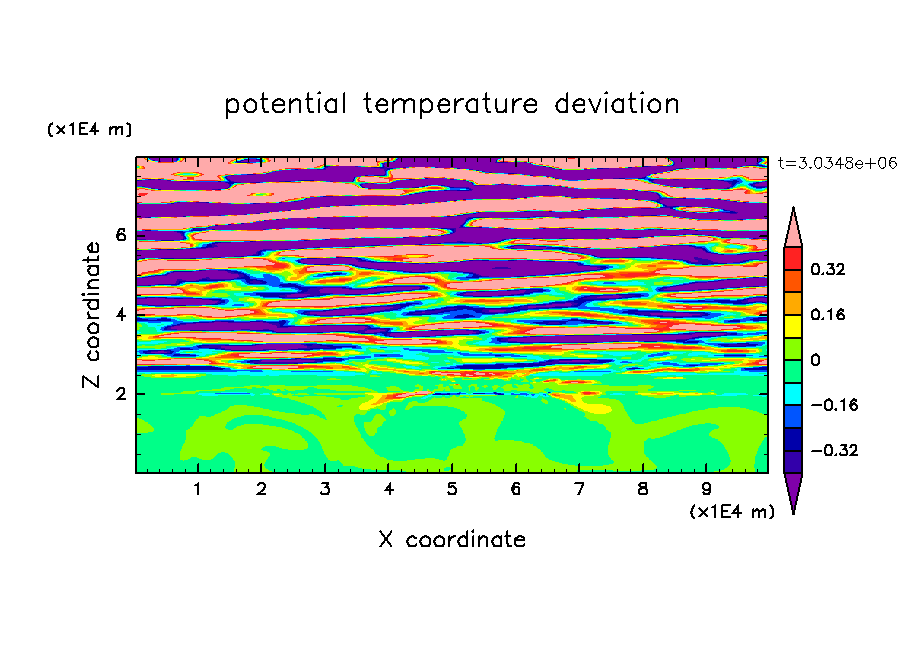 potential temperature deviation

(x1E4 m)

t=3.0348e+06

Z coordinate

6
4
2

0.32
0.16
0
−0.16
−0.32

1 2 3 4 5 6 7 8 9

(x1E4 m)

X coordinate